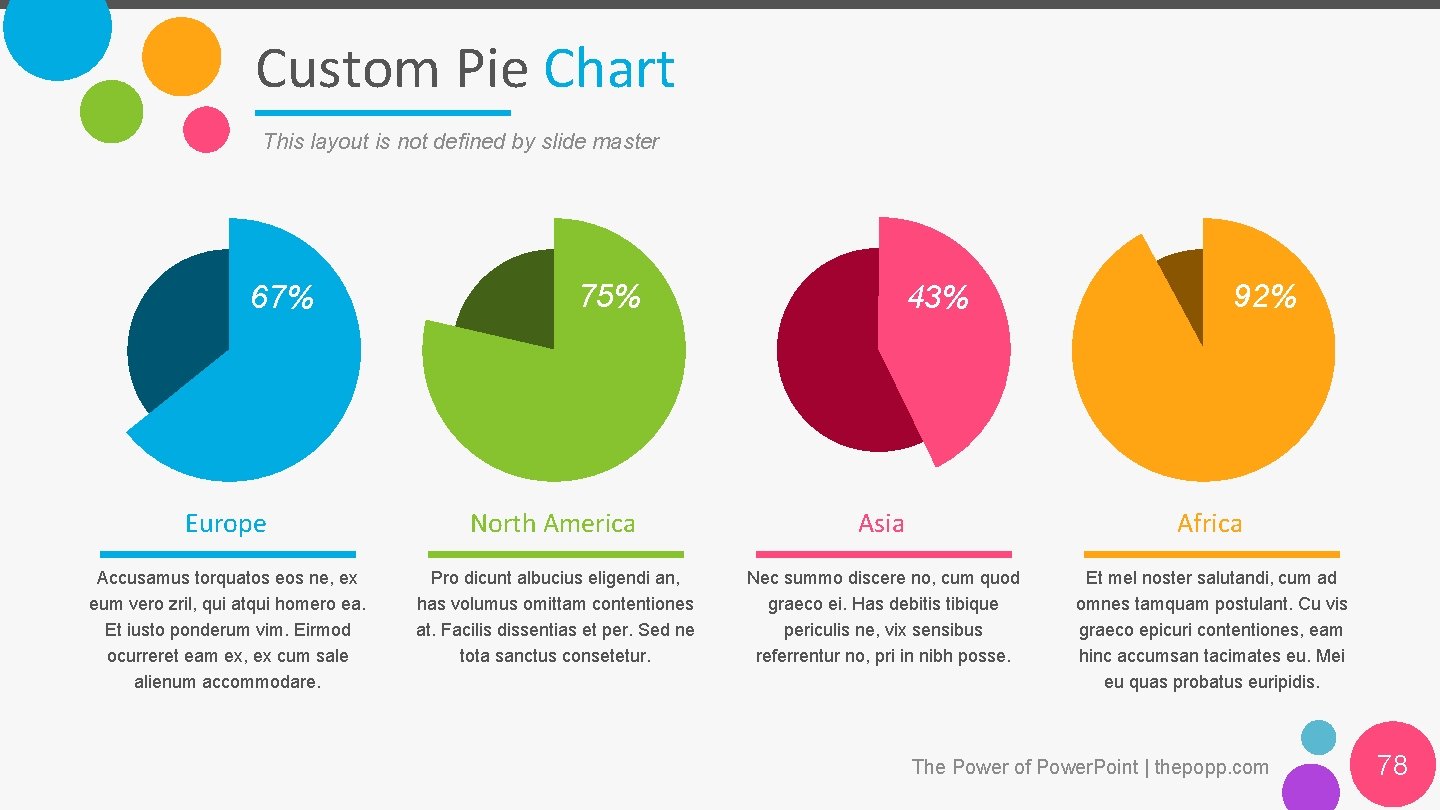 Custom Pie Chart

This layout is not defined by slide master

67%

75%

43%

92%

Europe

Accusamus torquatos eos ne, ex eum vero zril, qui atqui homero ea. Et iusto ponderum vim. Eirmod ocurreret eam ex, ex cum sale alienum accommodare.

North America

Pro dicunt albucius eligendi an, has volumus omittam contentiones at. Facilis dissentias et per. Sed ne tota sanctus consetetur.

Asia

Nec summo discere no, cum quod graeco ei. Has debitis tibique periculis ne, vix sensibus referrentur no, pri in nibh posse.

Africa

Et mel noster salutandi, cum ad omnes tamquam postulant. Cu vis graeco epicuri contentiones, eam hinc accumsan tacimates eu. Mei eu quas probatus euripidis.

The Power of PowerPoint | thepopp.com

78